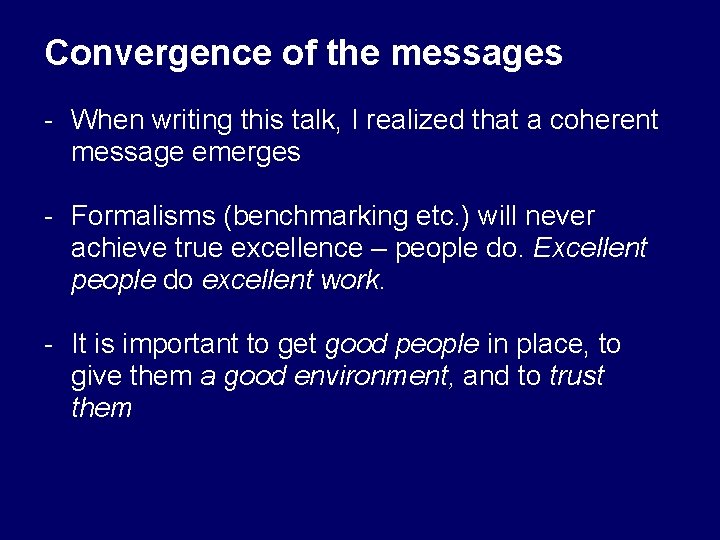 Convergence of the messages

- When writing this talk, I realized that a coherent message emerges

- Formalisms (benchmarking etc.) will never achieve true excellence – people do. Excellent people do excellent work.

- It is important to get good people in place, to give them a good environment, and to trust them